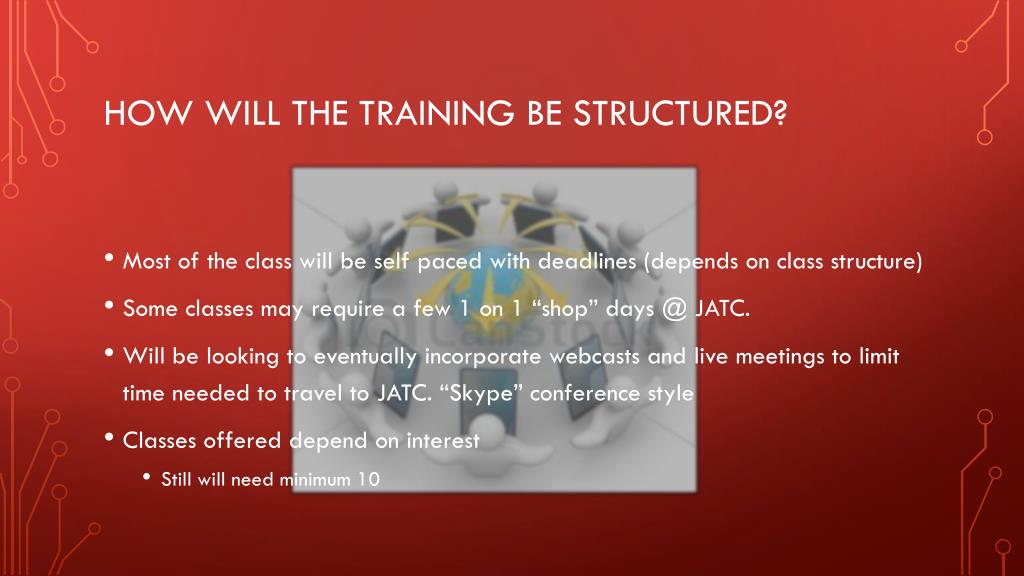 HOW WILL THE TRAINING BE STRUCTURED?

• Most of the class will be self paced with deadlines (depends on class structure)

• Some classes may require a few 1 on 1 “shop” days @ JATC.

• Will be looking to eventually incorporate webcasts and live meetings to limit time needed to travel to JATC. “Skype” conference style

• Classes offered depend on interest

• Still will need minimum 10